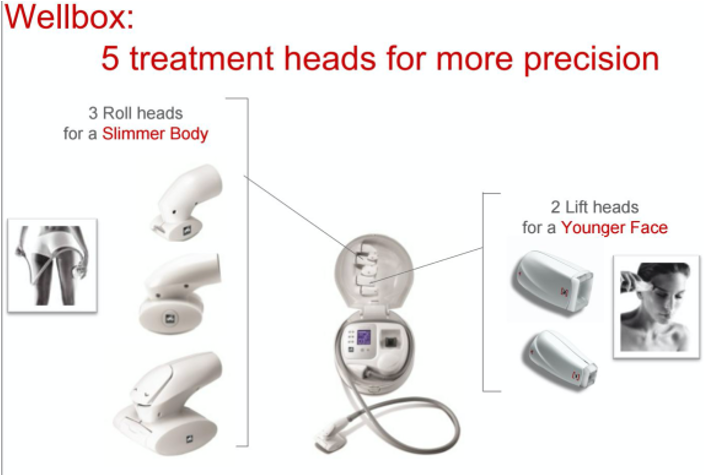 Wellbox:
5 treatment heads for more precision

3 Roll heads
for a Slimmer Body

2 Lift heads
for a Younger Face